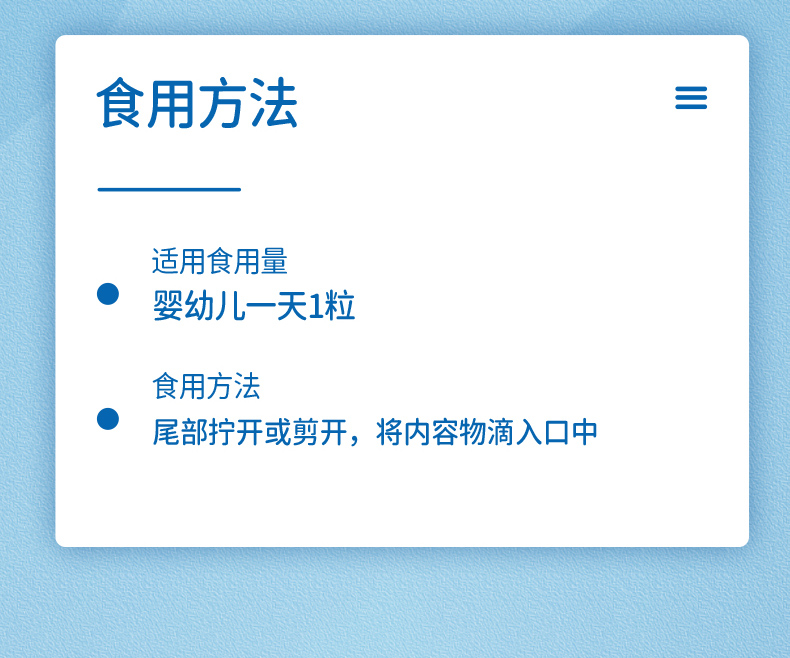 食用方法

适用食用量
婴幼儿一天1粒

食用方法
尾部拧开或剪开，将内容物滴入口中